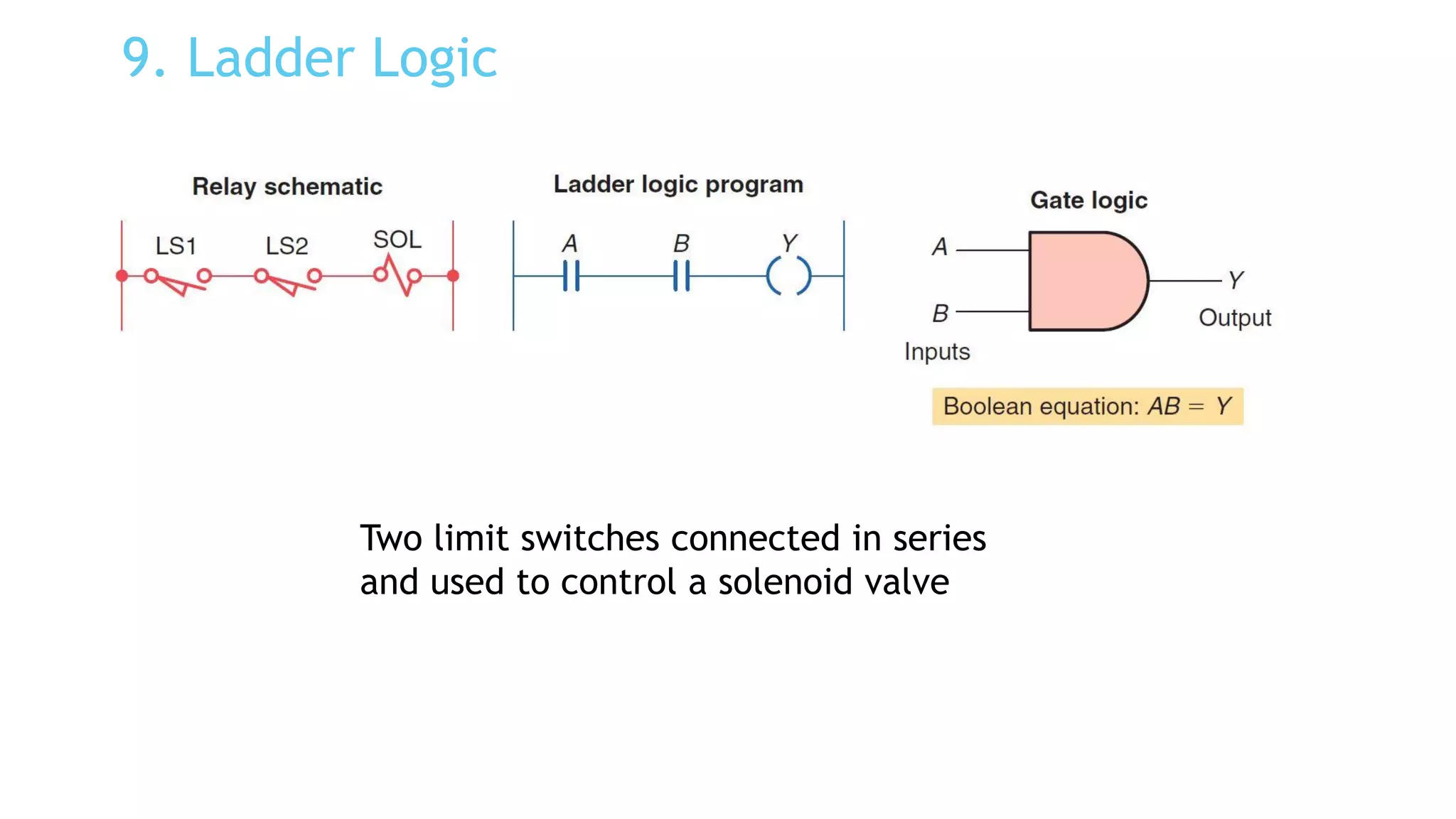 9. Ladder Logic

Relay schematic

LS1 LS2 SOL

Ladder logic program

A B Y

Gate logic

A

B

Inputs

Y

Output

Boolean equation: $AB = Y$

Two limit switches connected in series and used to control a solenoid valve